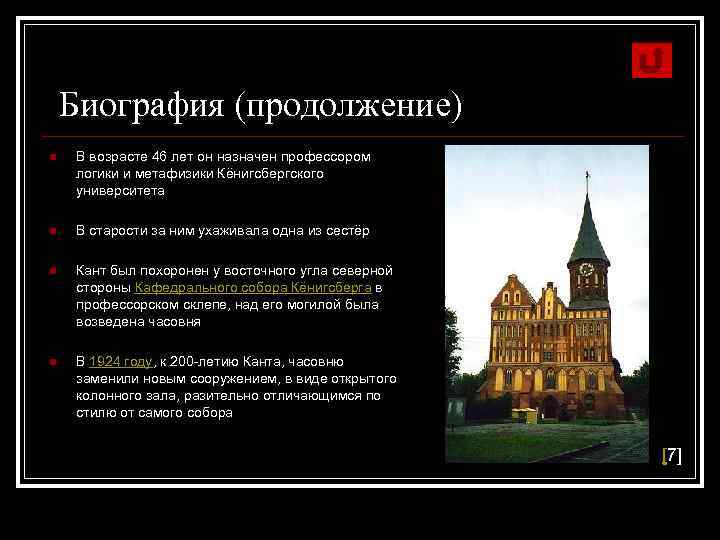 Биография (продолжение)

В возрасте 46 лет он назначен профессором логики и метафизики Кёнигсбергского университета

В старости за ним ухаживала одна из сестёр

Кант был похоронен у восточного угла северной стороны Кафедрального собора Кенигсберга в профессорском склепе, над его могилой была возведена часовня

В 1924 году, к 200-летию Канта, часовню заменили новым сооружением, в виде открытого колонного зала, разительно отличающимся по стилю от самого собора

[7]